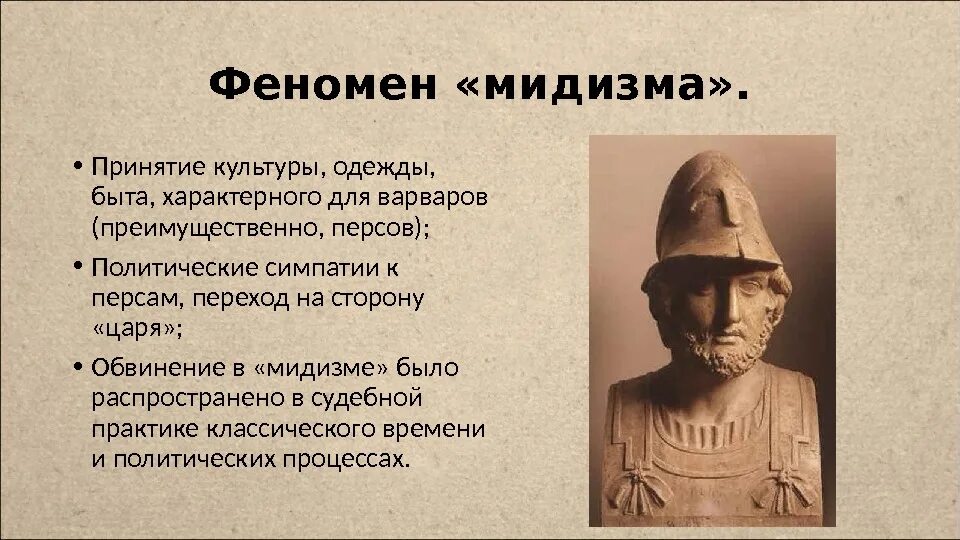 Феномен «мидизма».

• Принятие культуры, одежды, быта, характерного для варваров (преимущественно, персов);

• Политические симпатии к персам, переход на сторону «царя»;

• Обвинение в «мидизме» было распространено в судебной практике классического времени и политических процессах.